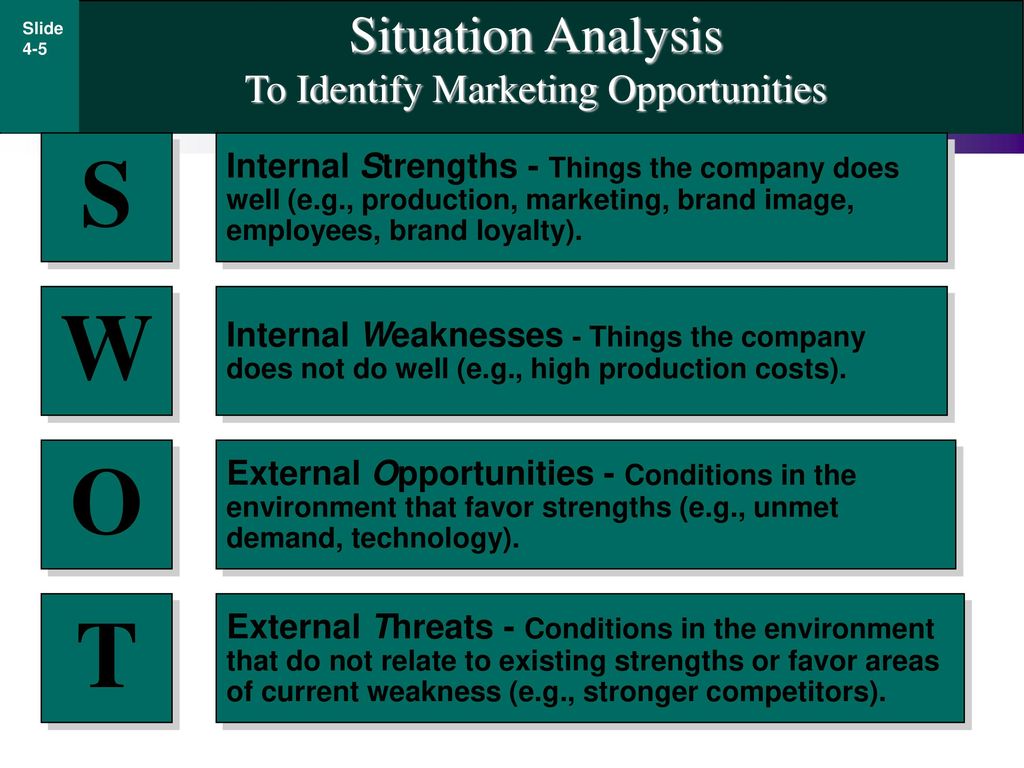 Slide 4-5

Situation Analysis
To Identify Marketing Opportunities

S

Internal Strengths - Things the company does well (e.g., production, marketing, brand image, employees, brand loyalty).

W

Internal Weaknesses - Things the company does not do well (e.g., high production costs).

O

External Opportunities - Conditions in the environment that favor strengths (e.g., unmet demand, technology).

T

External Threats - Conditions in the environment that do not relate to existing strengths or favor areas of current weakness (e.g., stronger competitors).